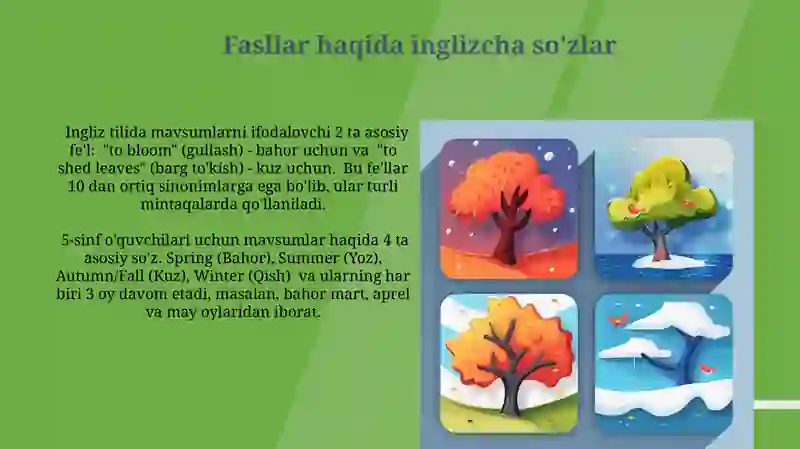 Fasllar haqida inglizcha so'zlar

Ingliz tilida mavsumlarni ifodalovchi 2 ta asosiy fe'l: "to bloom" (gullash) - bahor uchun va "to shed leaves" (barg to'kish) - kuz uchun. Bu fe'llar 10 dan ortiq sinonimlarga ega bo'lib, ular turli mintaqalarda qo'llaniladi.

5-sinf o'quvchilari uchun mavsumlar haqida 4 ta asosiy so'z. Spring (Bahor), Summer (Yoz), Autumn/Fall (Kuz), Winter (Qish) va ularning har biri 3 oy davom etadi, masalan, bahor mart, aprel va may oylaridan iborat.